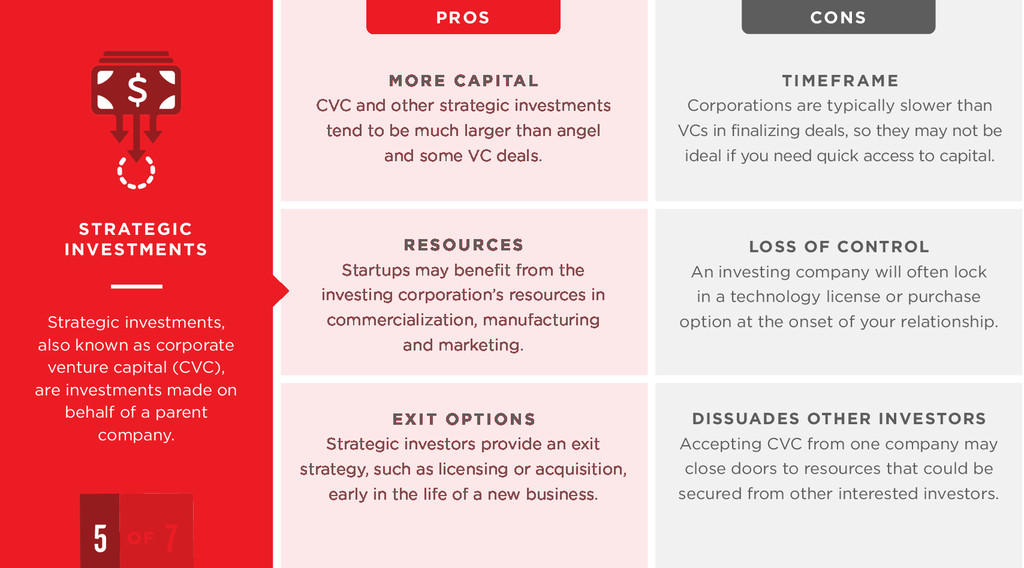 $

STRATEGIC INVESTMENTS

Strategic investments, also known as corporate venture capital (CVC), are investments made on behalf of a parent company.

5 OF 7

PROS

MORE CAPITAL
CVC and other strategic investments tend to be much larger than angel and some VC deals.

RESOURCES
Startups may benefit from the investing corporation's resources in commercialization, manufacturing and marketing.

EXIT OPTIONS
Strategic investors provide an exit strategy, such as licensing or acquisition, early in the life of a new business.

CONS

TIMEFRAME
Corporations are typically slower than VCs in finalizing deals, so they may not be ideal if you need quick access to capital.

LOSS OF CONTROL
An investing company will often lock in a technology license or purchase option at the onset of your relationship.

DISSUADES OTHER INVESTORS
Accepting CVC from one company may close doors to resources that could be secured from other interested investors.